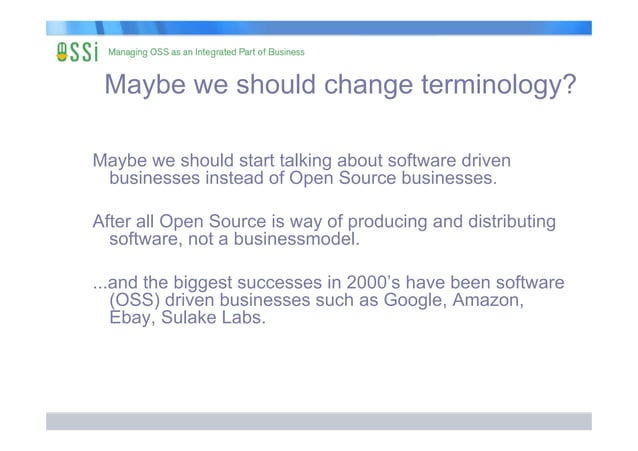 OSSi Managing OSS as an Integrated Part of Business

Maybe we should change terminology?

Maybe we should start talking about software driven businesses instead of Open Source businesses.

After all Open Source is way of producing and distributing software, not a businessmodel.

...and the biggest successes in 2000's have been software (OSS) driven businesses such as Google, Amazon, Ebay, Sulake Labs.